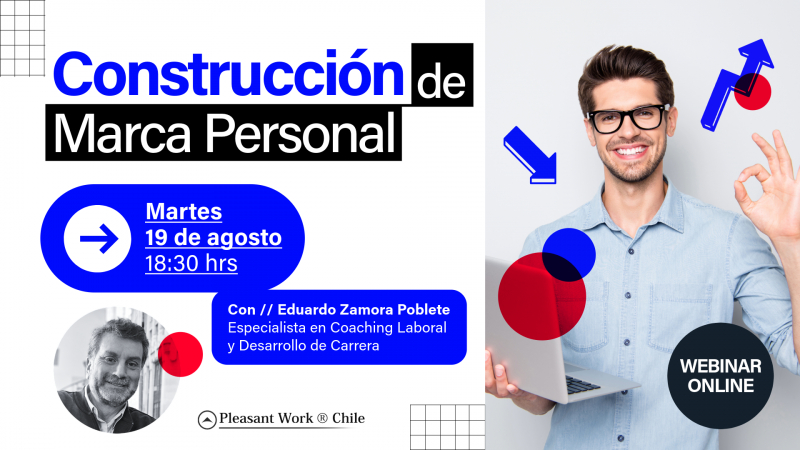 Construcción de Marca Personal

Martes
19 de agosto
18:30 hrs

Con // Eduardo Zamora Poblete
Especialista en Coaching Laboral y Desarrollo de Carrera

Pleasant Work ® Chile

WEBINAR ONLINE